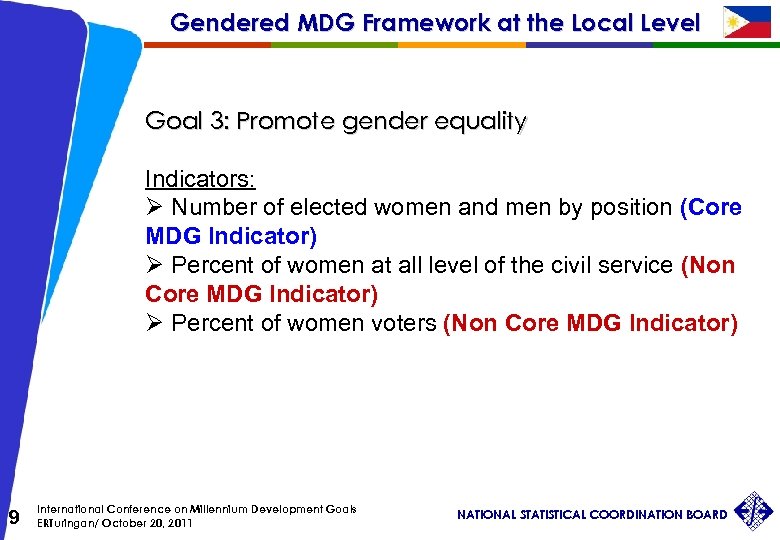 Gendered MDG Framework at the Local Level

Goal 3: Promote gender equality

Indicators:
➢ Number of elected women and men by position (Core MDG Indicator)
➢ Percent of women at all level of the civil service (Non Core MDG Indicator)
➢ Percent of women voters (Non Core MDG Indicator)

9 International Conference on Millennium Development Goals
ERTuringan/ October 20, 2011

NATIONAL STATISTICAL COORDINATION BOARD